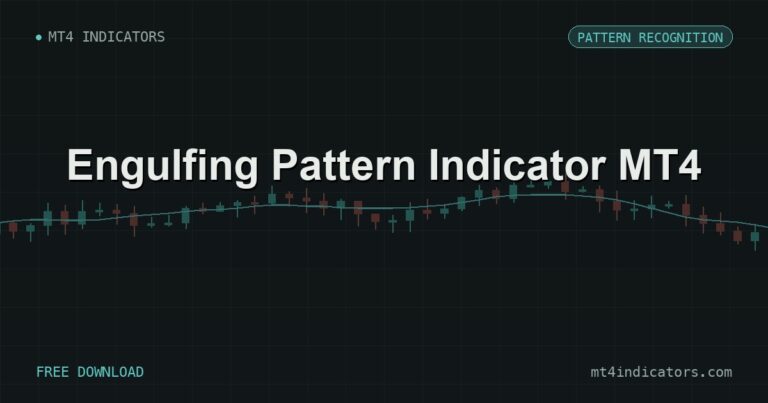 MT4 INDICATORS

PATTERN RECOGNITION

Engulfing Pattern Indicator MT4

FREE DOWNLOAD

mt4indicators.com